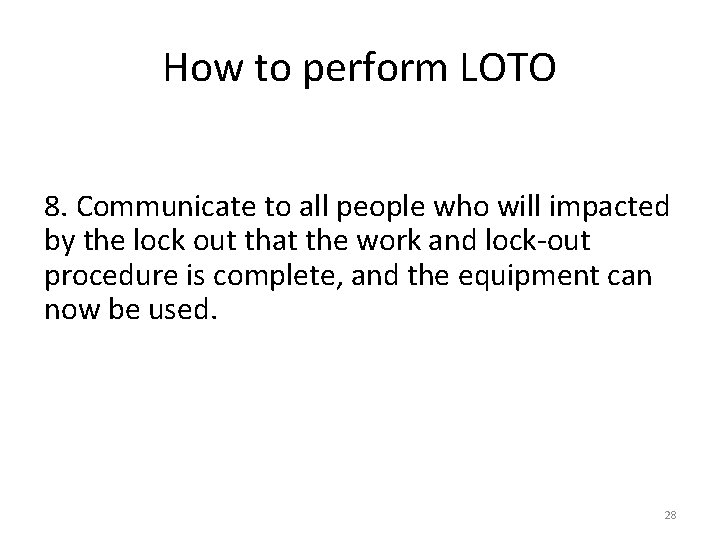 How to perform LOTO

8. Communicate to all people who will impacted by the lock out that the work and lock-out procedure is complete, and the equipment can now be used.

28